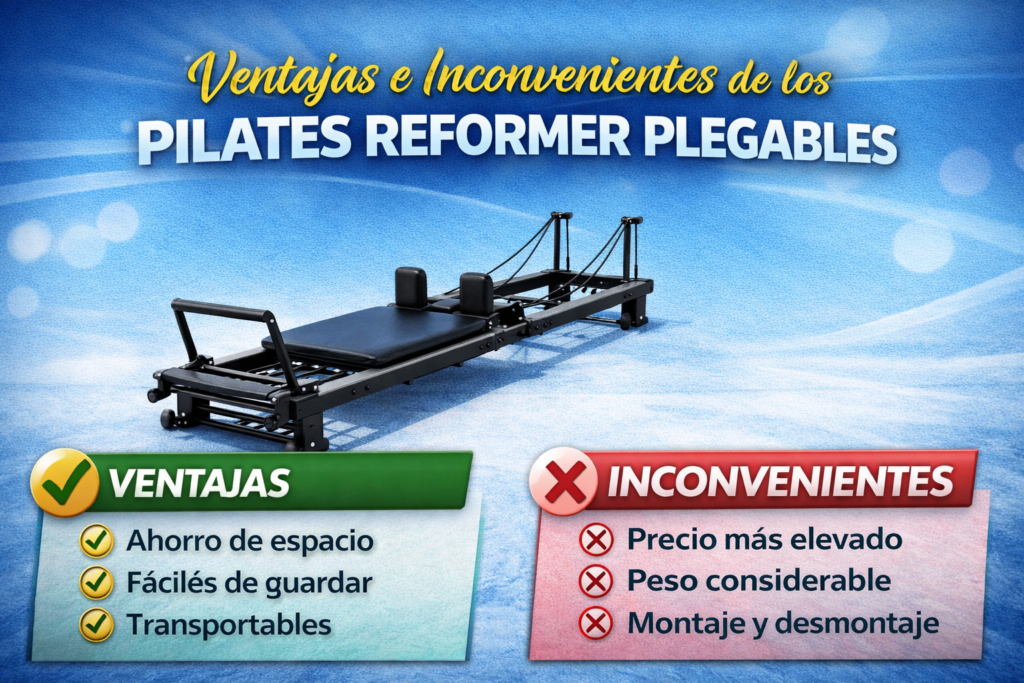 Ventajas e Inconvenientes de los
PILATES REFORMER PLEGABLES

VENTAJAS
Ahorro de espacio
Fácilés de guardar
Transportables

INCONVENIENTES
Precio más elevado
Peso considerable
Montaje y desmontaje